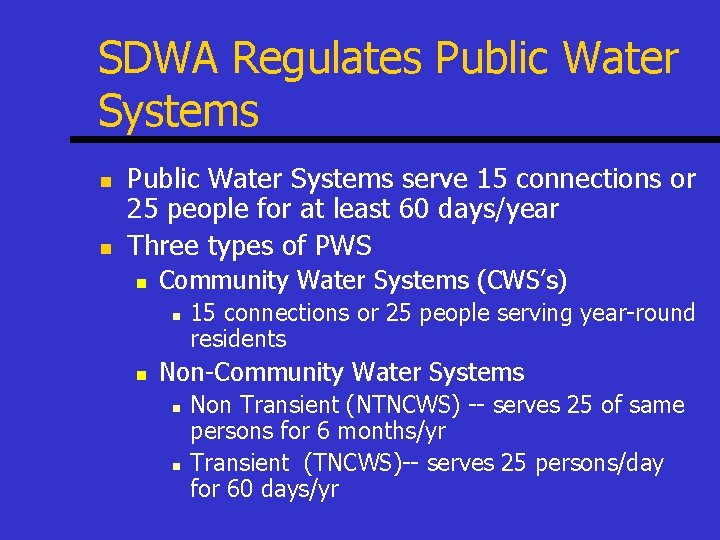 SDWA Regulates Public Water Systems

- Public Water Systems serve 15 connections or 25 people for at least 60 days/year
- Three types of PWS
  - Community Water Systems (CWS's)
    - 15 connections or 25 people serving year-round residents
  - Non-Community Water Systems
    - Non Transient (NTNCWS) -- serves 25 of same persons for 6 months/yr
    - Transient (TNCWS)-- serves 25 persons/day for 60 days/yr